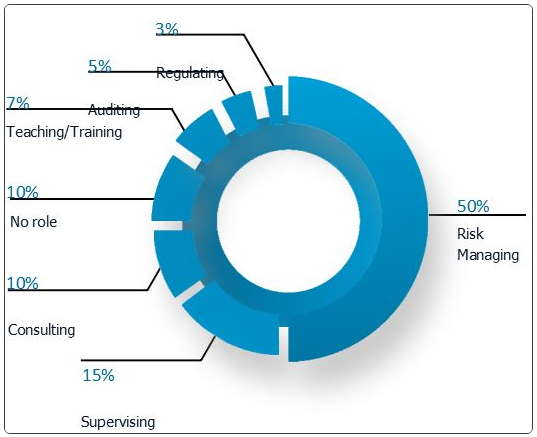 3%
Regulating
5%
Auditing
7%
Teaching/Training
10%
No role
10%
Consulting
15%
Supervising
50%
Risk Managing